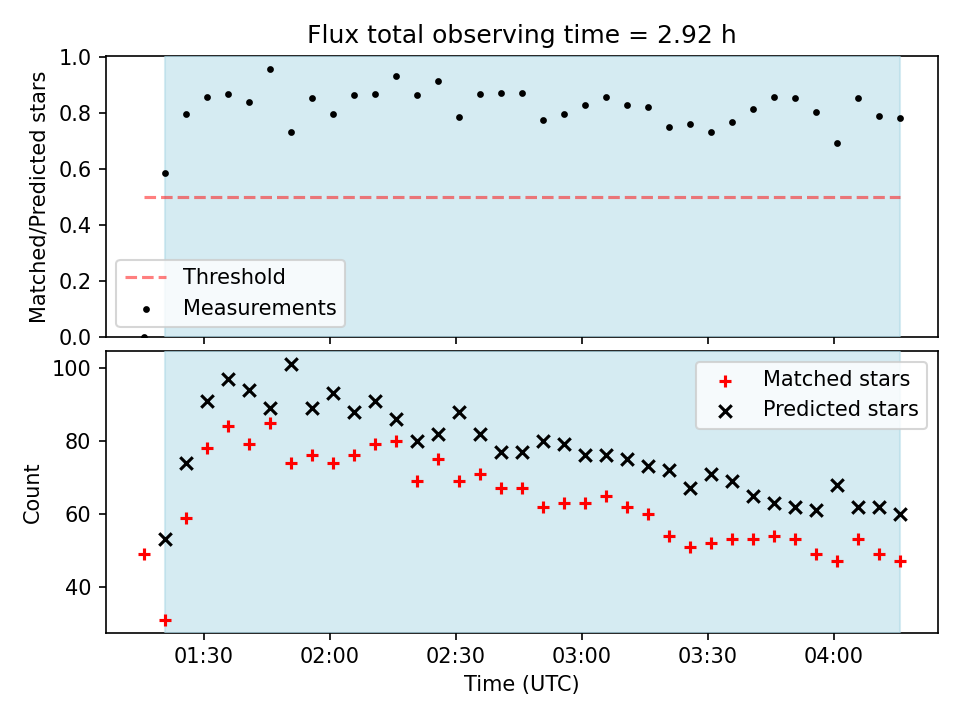 Flux total observing time = 2.92 h

Matched/Predicted stars

1.0
0.8
0.6
0.4
0.2
0.0

Threshold
Measurements

Count

100
80
60
40

Matched stars
Predicted stars

01:30
02:00
02:30
03:00
03:30
04:00

Time (UTC)